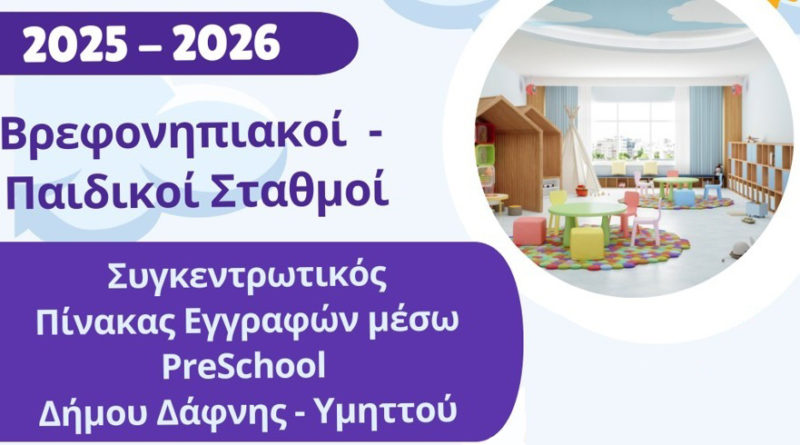 2025 – 2026

Βρεφονηπιακοί -
Παιδικοί Σταθμοί

Συγκεντρωτικός
Πίνακας Εγγραφών μέσω
PreSchool
Δήμου Δάφνης - Υμηττού